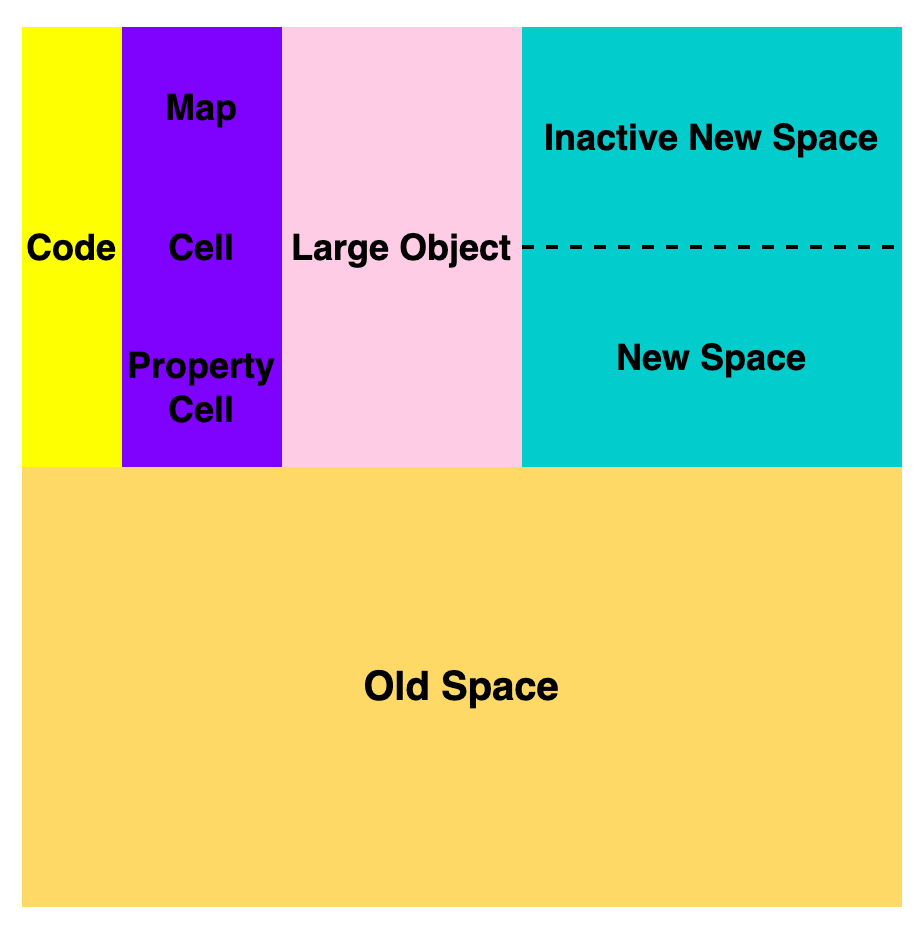 Code

Map

Cell

Property Cell

Large Object

Inactive New Space

New Space

Old Space